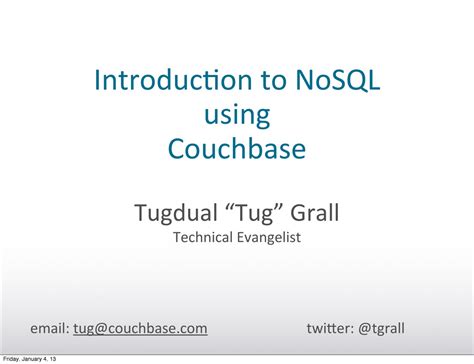 Introduction to NoSQL
using
Couchbase

Tugdual “Tug” Grall
Technical Evangelist

email: tug@couchbase.com

twitter: @tgrall

Friday, January 4, 13